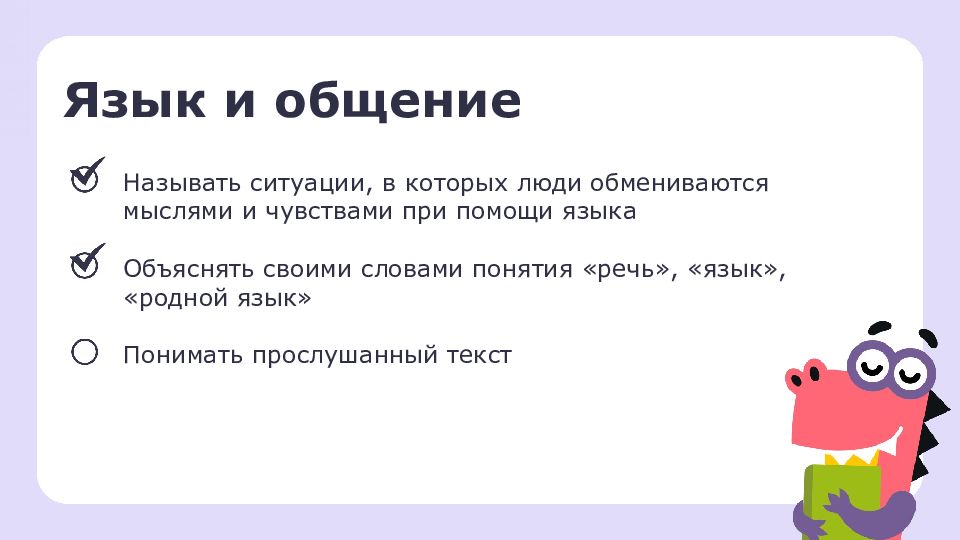 Язык и общение

Называть ситуации, в которых люди обмениваются мыслями и чувствами при помощи языка

Объяснять своими словами понятия «речь», «язык», «родной язык»

Понимать прослушанный текст